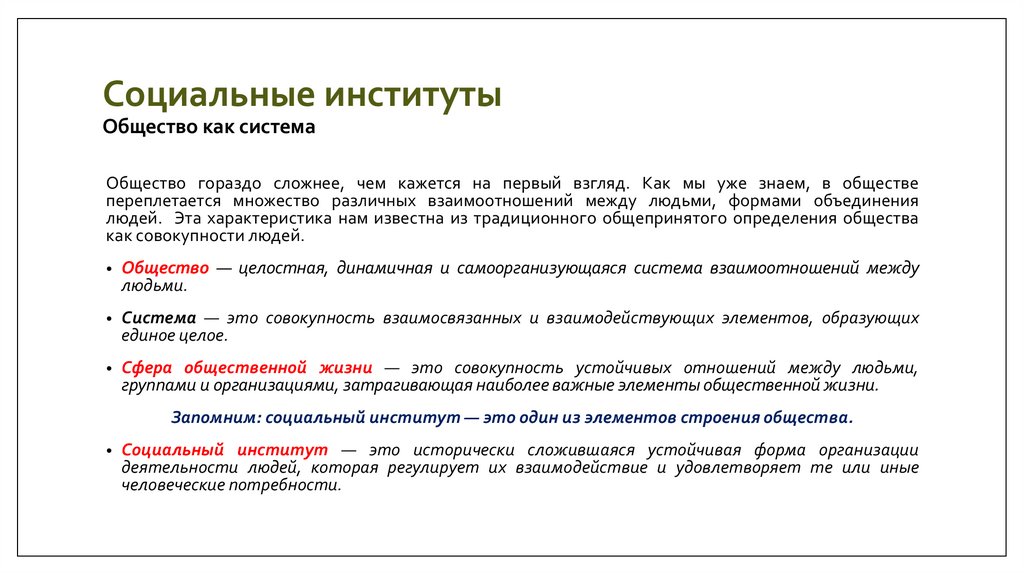 Социальные институты
Общество как система

Общество гораздо сложнее, чем кажется на первый взгляд. Как мы уже знаем, в обществе переплетается множество различных взаимоотношений между людьми, формами объединения людей. Эта характеристика нам известна из традиционного общепринятого определения общества как совокупности людей.

• Общество — целостная, динамичная и самоорганизующаяся система взаимоотношений между людьми.

• Система — это совокупность взаимосвязанных и взаимодействующих элементов, образующих единое целое.

• Сфера общественной жизни — это совокупность устойчивых отношений между людьми, группами и организациями, затрагивающая наиболее важные элементы общественной жизни.

Запомним: социальный институт — это один из элементов строения общества.

• Социальный институт — это исторически сложившаяся устойчивая форма организации деятельности людей, которая регулирует их взаимодействие и удовлетворяет те или иные человеческие потребности.